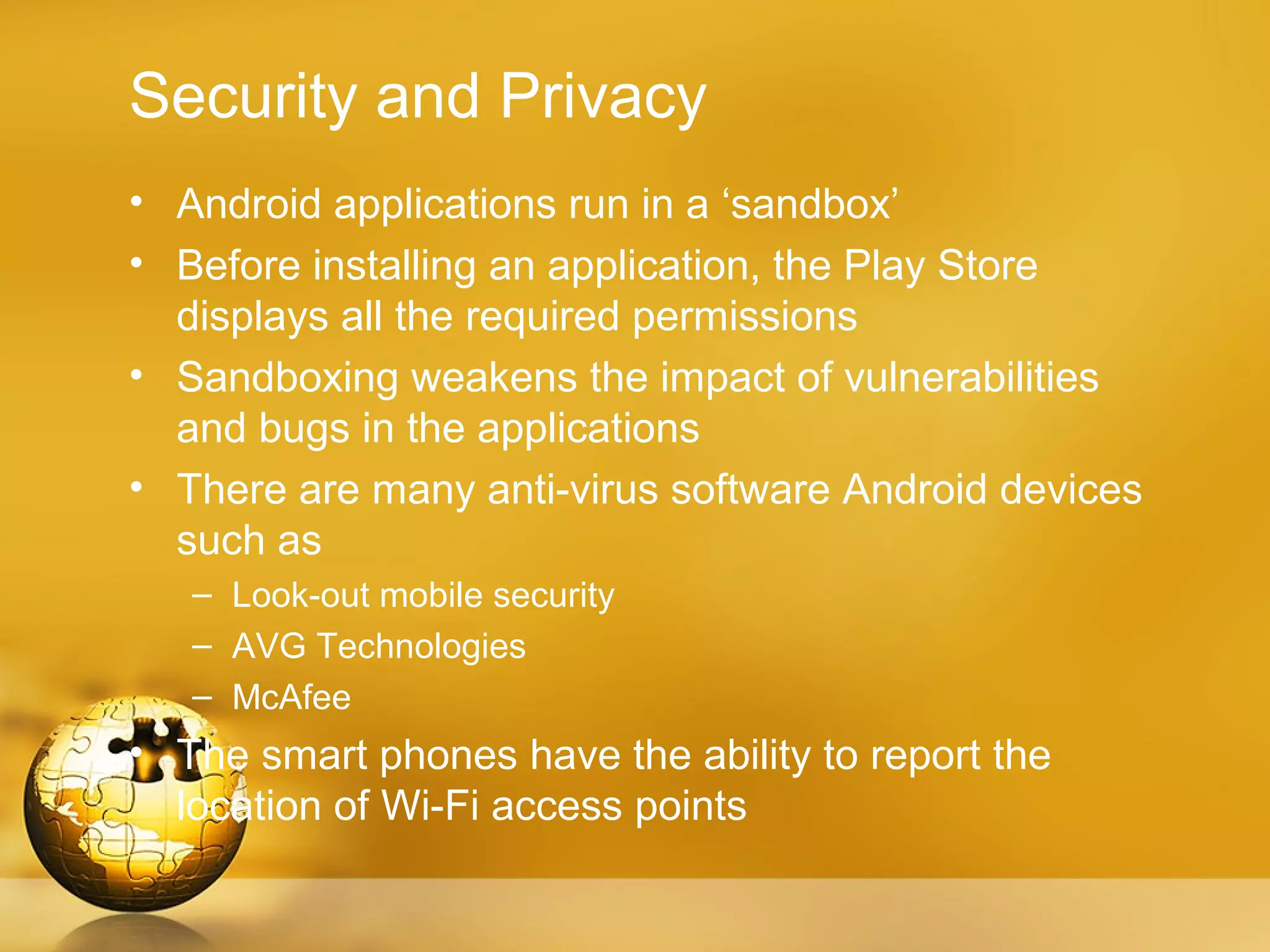 Security and Privacy

• Android applications run in a ‘sandbox’

• Before installing an application, the Play Store displays all the required permissions

• Sandboxing weakens the impact of vulnerabilities and bugs in the applications

• There are many anti-virus software Android devices such as

– Look-out mobile security

– AVG Technologies

– McAfee

• The smart phones have the ability to report the location of Wi-Fi access points